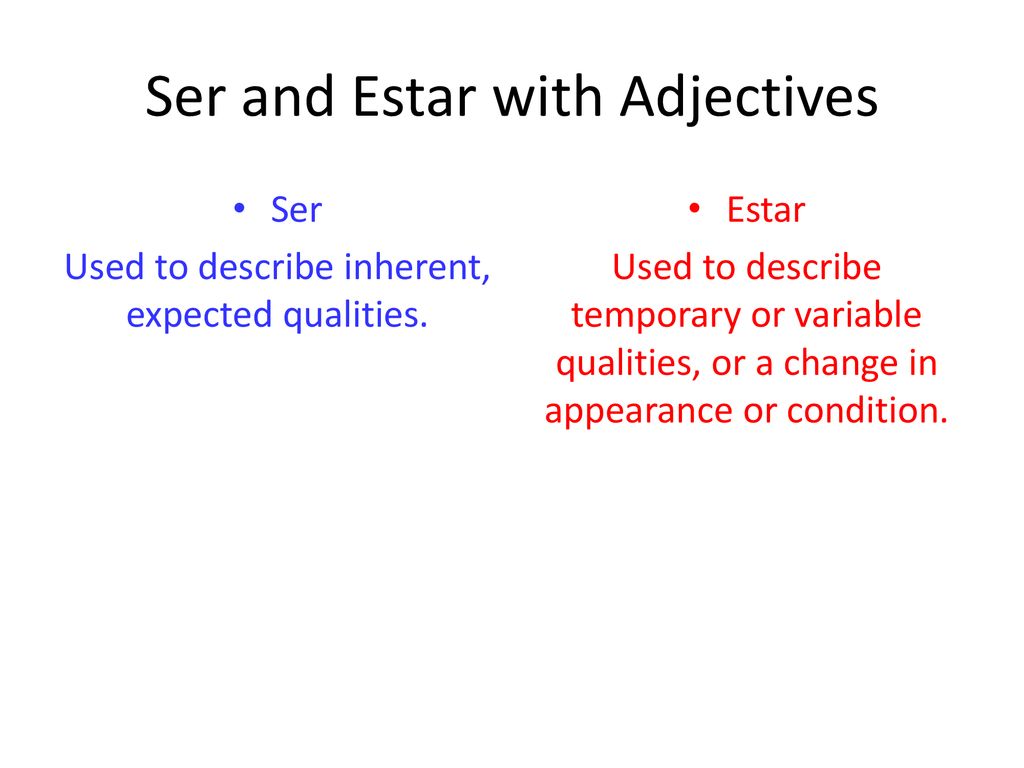 Ser and Estar with Adjectives

• Ser

Used to describe inherent, expected qualities.

• Estar

Used to describe temporary or variable qualities, or a change in appearance or condition.